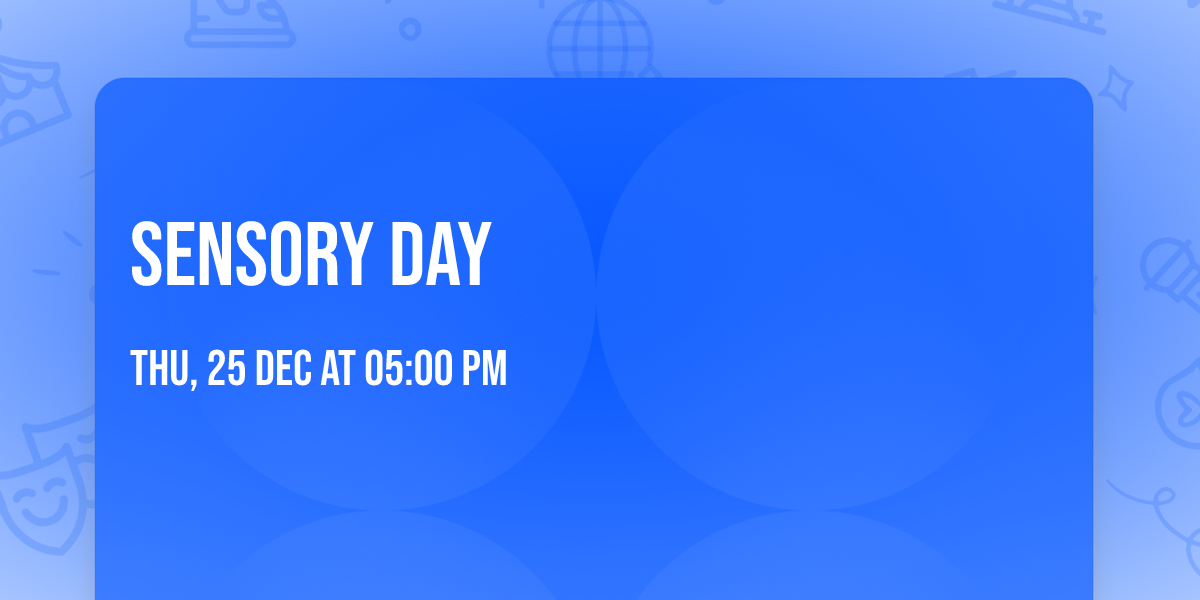 SENSORY DAY

THU, 25 DEC AT 05:00 PM